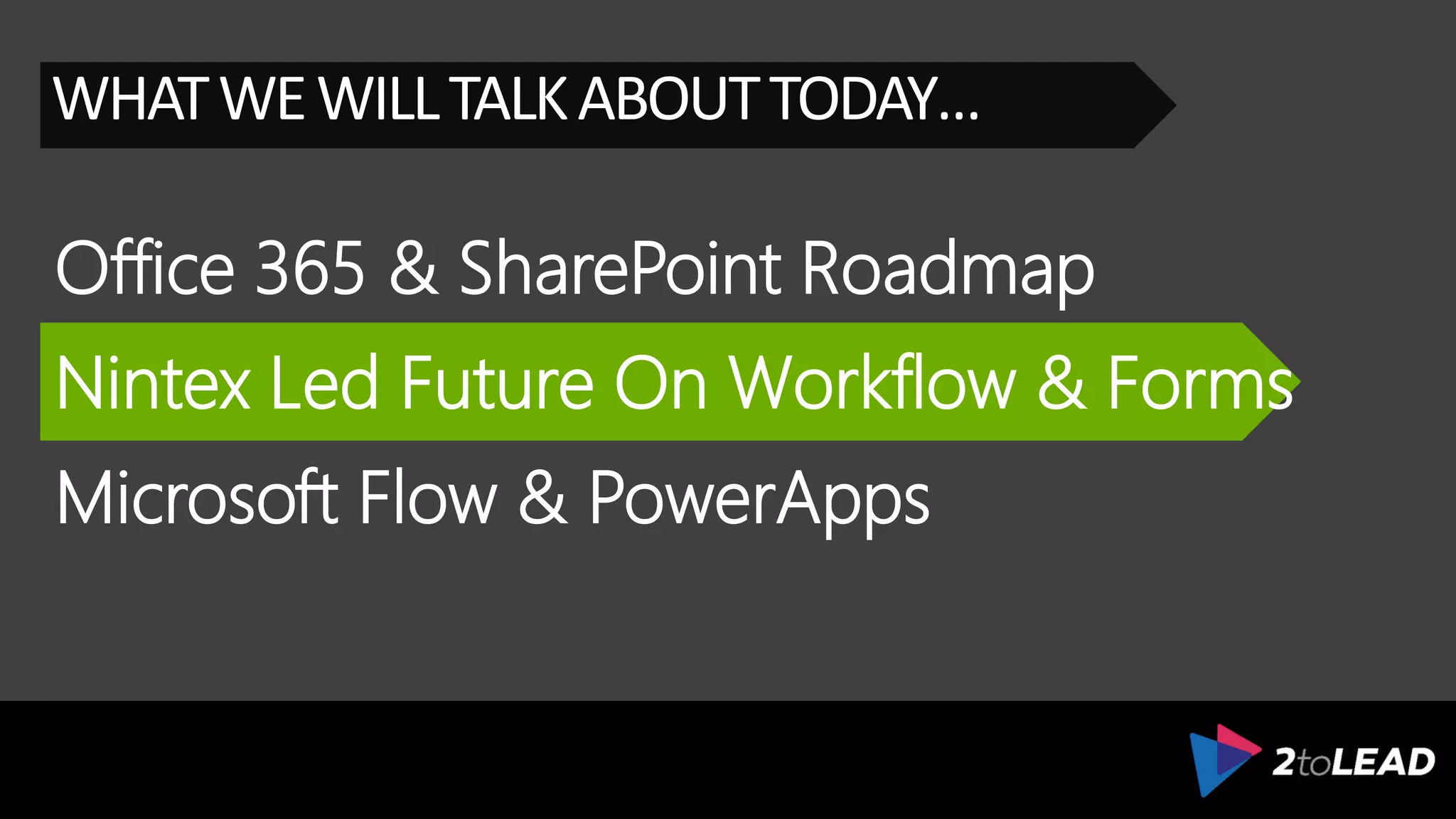 WHAT WE WILL TALK ABOUT TODAY…

Office 365 & SharePoint Roadmap

Nintex Led Future On Workflow & Forms

Microsoft Flow & PowerApps

2toLEAD